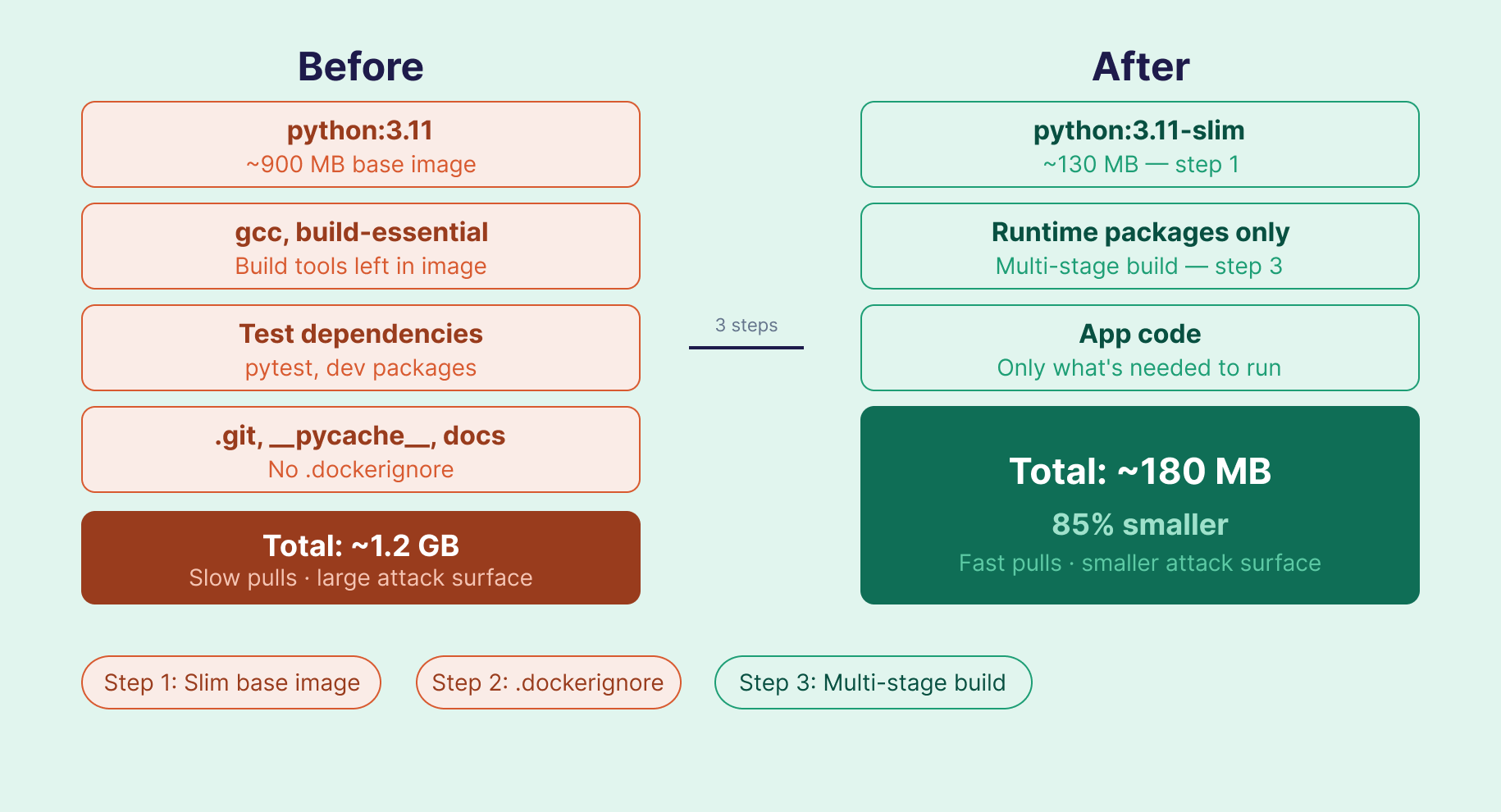 Before

python:3.11
~900 MB base image

gcc, build-essential
Build tools left in image

Test dependencies
pytest, dev packages

.git, __pycache__, docs
No .dockerignore

Total: ~1.2 GB
Slow pulls · large attack surface

3 steps

After

python:3.11-slim
~130 MB — step 1

Runtime packages only
Multi-stage build — step 3

App code
Only what's needed to run

Total: ~180 MB
85% smaller
Fast pulls · smaller attack surface

Step 1: Slim base image

Step 2: .dockerignore

Step 3: Multi-stage build